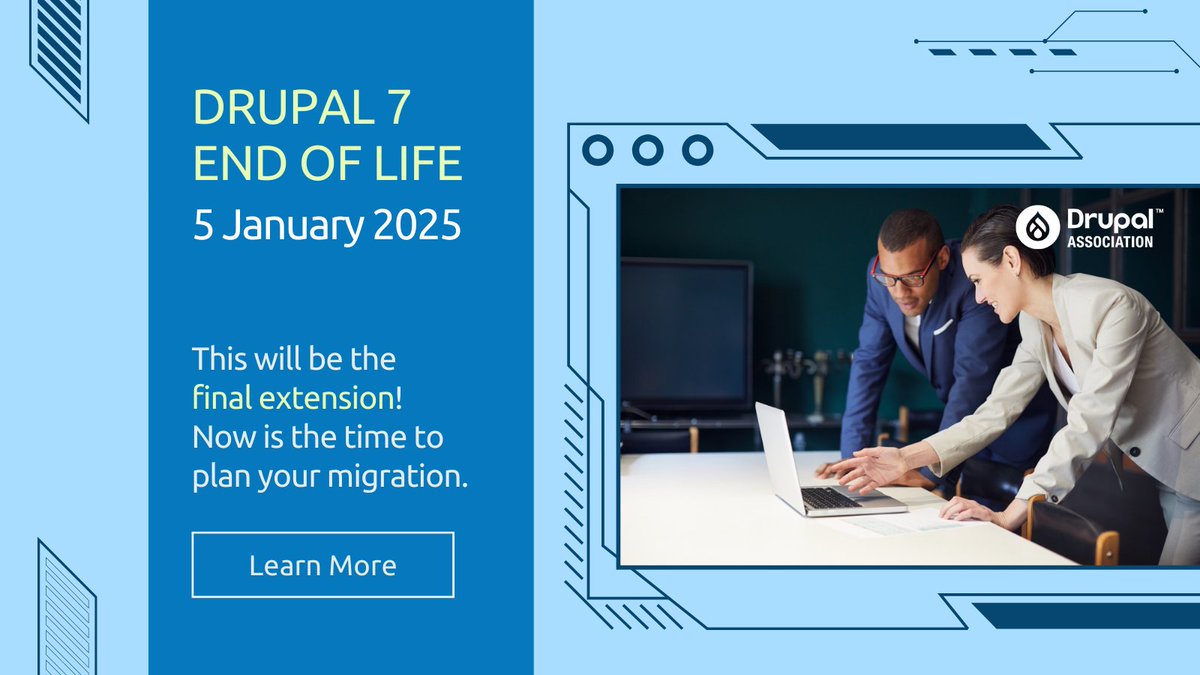 DRUPAL 7
END OF LIFE
5 January 2025

This will be the final extension! Now is the time to plan your migration.

Learn More

Drupal™
ASSOCIATION